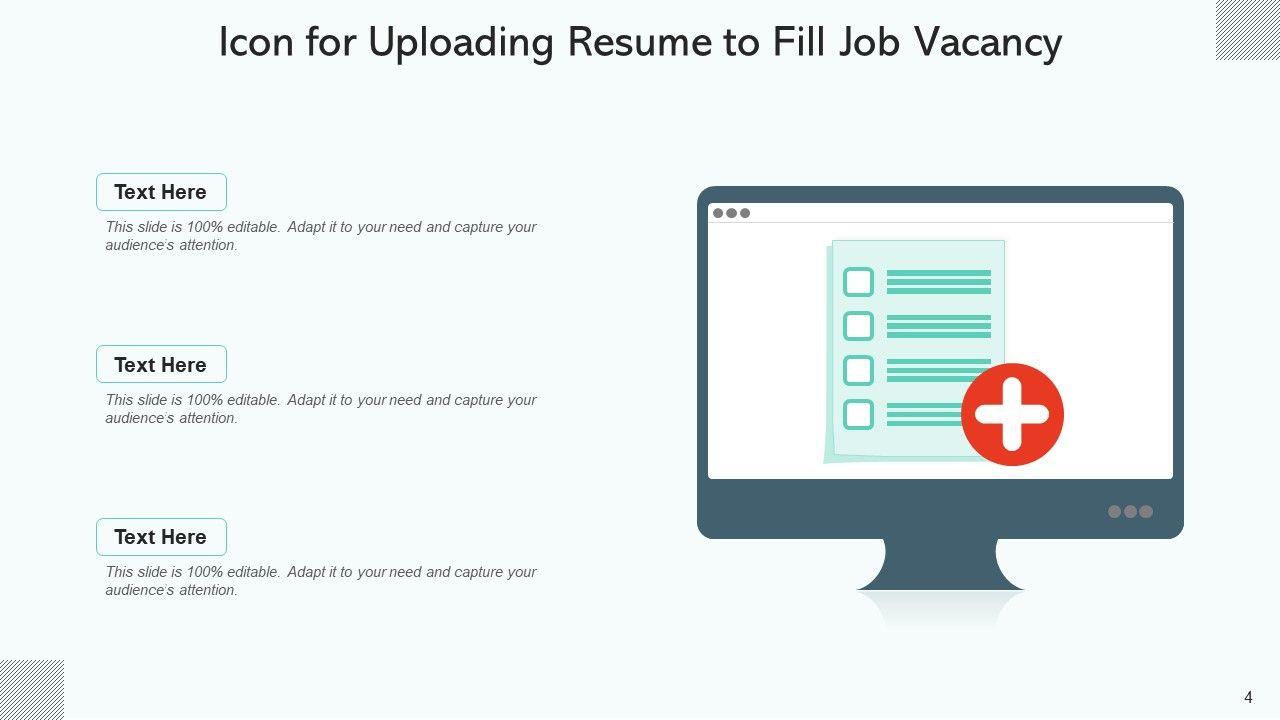 Icon for Uploading Resume to Fill Job Vacancy

Text Here

This slide is 100% editable. Adapt it to your need and capture your audience's attention.

Text Here

This slide is 100% editable. Adapt it to your need and capture your audience's attention.

Text Here

This slide is 100% editable. Adapt it to your need and capture your audience's attention.

4